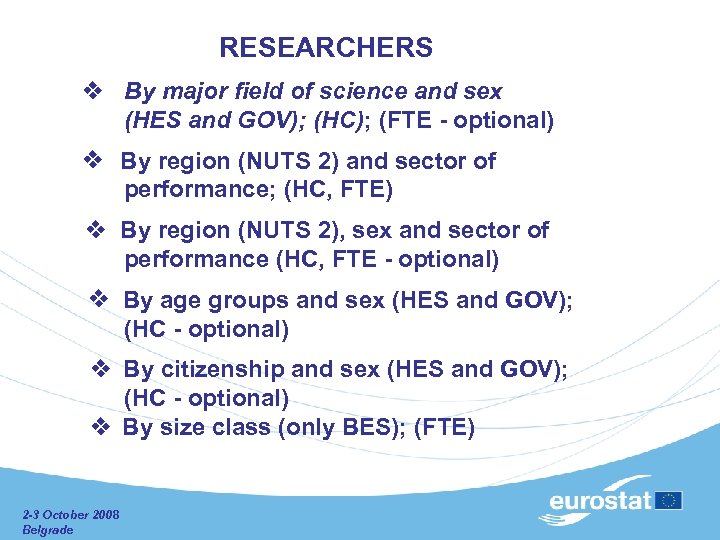 RESEARCHERS

❖ By major field of science and sex (HES and GOV); (HC); (FTE - optional)

❖ By region (NUTS 2) and sector of performance; (HC, FTE)

❖ By region (NUTS 2), sex and sector of performance (HC, FTE - optional)

❖ By age groups and sex (HES and GOV); (HC - optional)

❖ By citizenship and sex (HES and GOV); (HC - optional)

❖ By size class (only BES); (FTE)

2-3 October 2008
Belgrade

eurostat